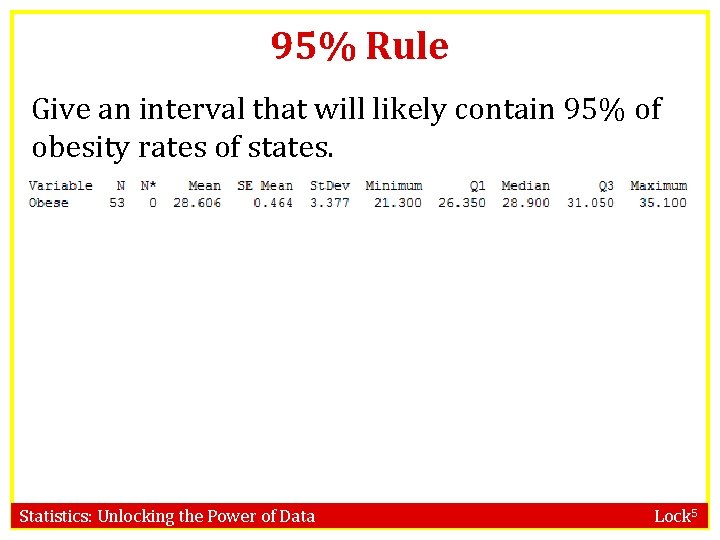 95% Rule

Give an interval that will likely contain 95% of obesity rates of states.

| Variable | N | N* | Mean | SE Mean | StDev | Minimum | Q1 | Median | Q3 | Maximum |
|---|---|---|---|---|---|---|---|---|---|---|
| Obese | 53 | 0 | 28.606 | 0.464 | 3.377 | 21.300 | 26.350 | 28.900 | 31.050 | 35.100 |

Statistics: Unlocking the Power of Data

Lock$^5$